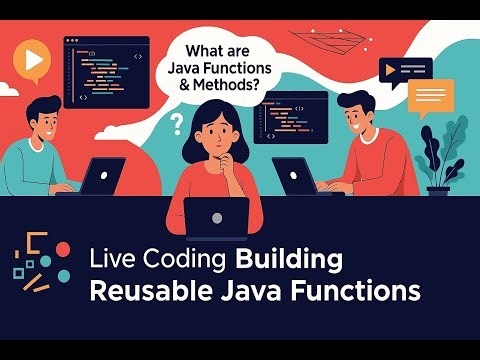 What are Java Functions & Methods?

?

Live Coding Building Reusable Java Functions